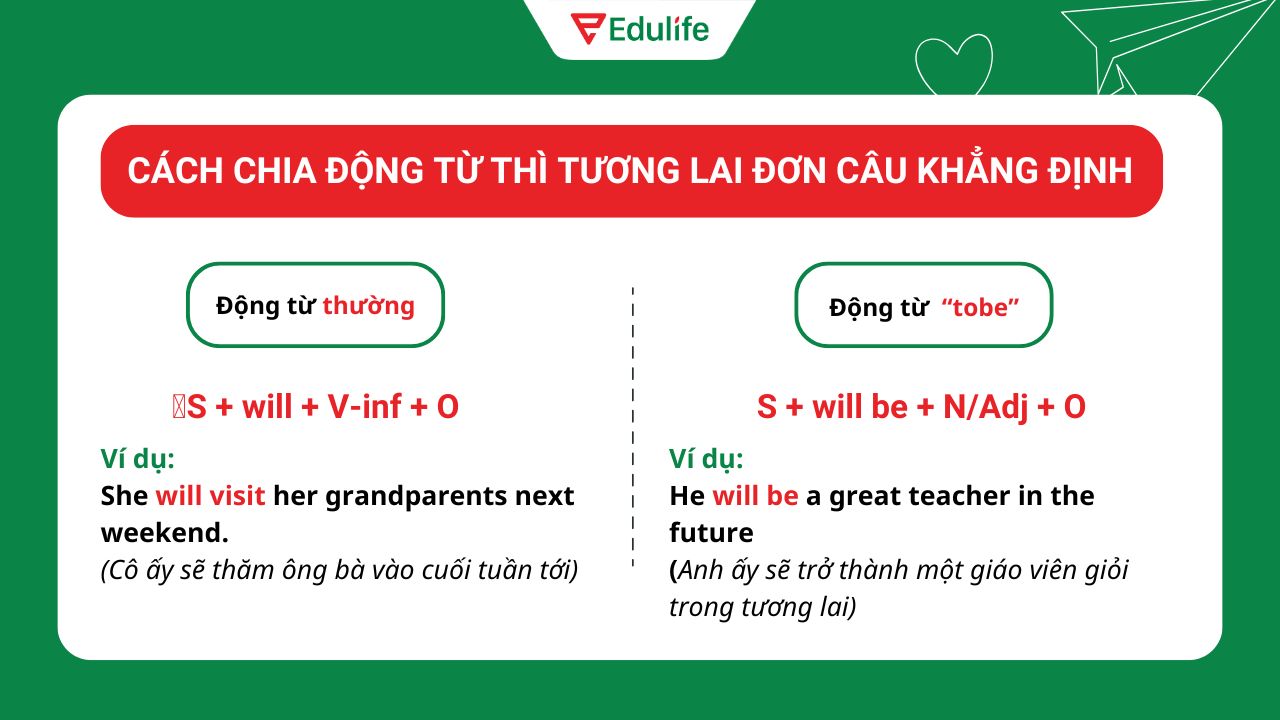 Edulife

CÁCH CHIA ĐỘNG TỪ THÌ TƯƠNG LAI ĐƠN CÂU KHẲNG ĐỊNH

Động từ thường

S + will + V-inf + O

Ví dụ:
She will visit her grandparents next weekend.
(Cô ấy sẽ thăm ông bà vào cuối tuần tới)

Động từ "tobe"

S + will be + N/Adj + O

Ví dụ:
He will be a great teacher in the future
(Anh ấy sẽ trở thành một giáo viên giỏi trong tương lai)